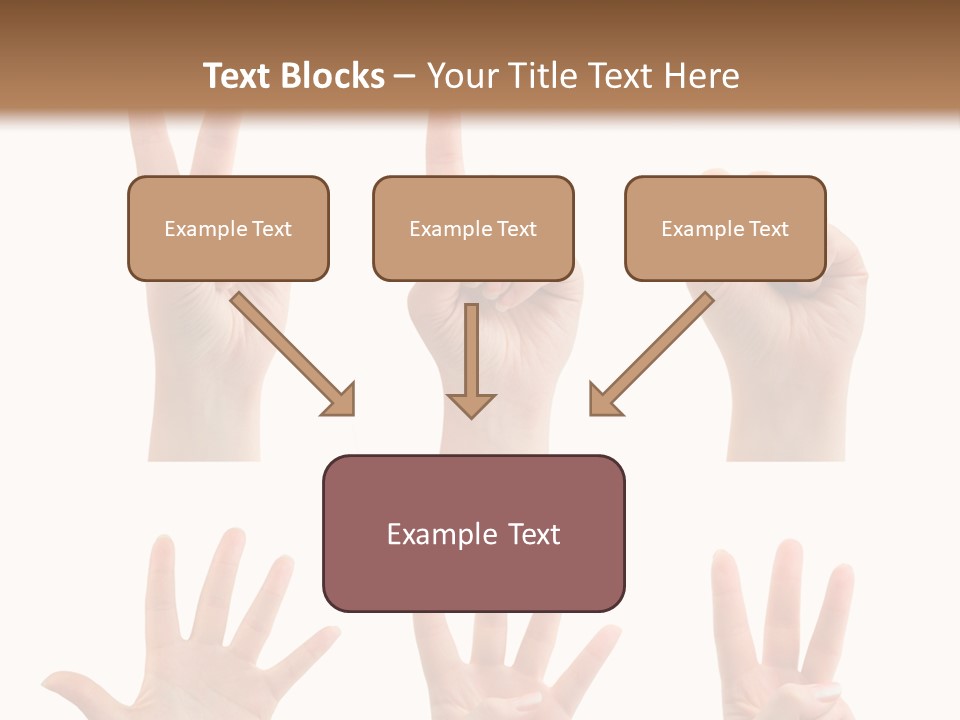 Text Blocks – Your Title Text Here

Example Text

Example Text

Example Text

Example Text